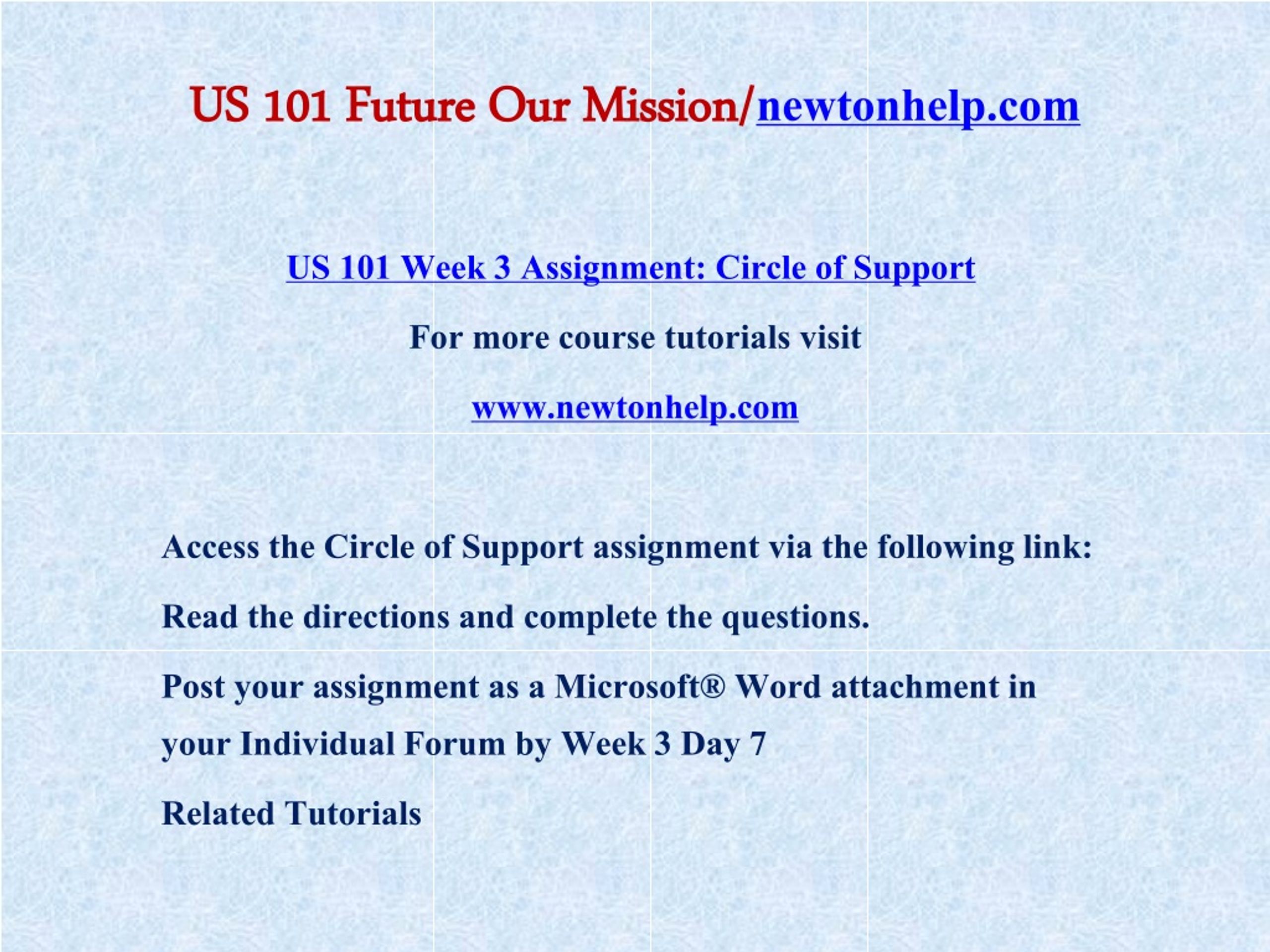 US 101 Future Our Mission/newtonhelp.com

US 101 Week 3 Assignment: Circle of Support

For more course tutorials visit

www.newtonhelp.com

Access the Circle of Support assignment via the following link:

Read the directions and complete the questions.

Post your assignment as a Microsoft® Word attachment in your Individual Forum by Week 3 Day 7

Related Tutorials